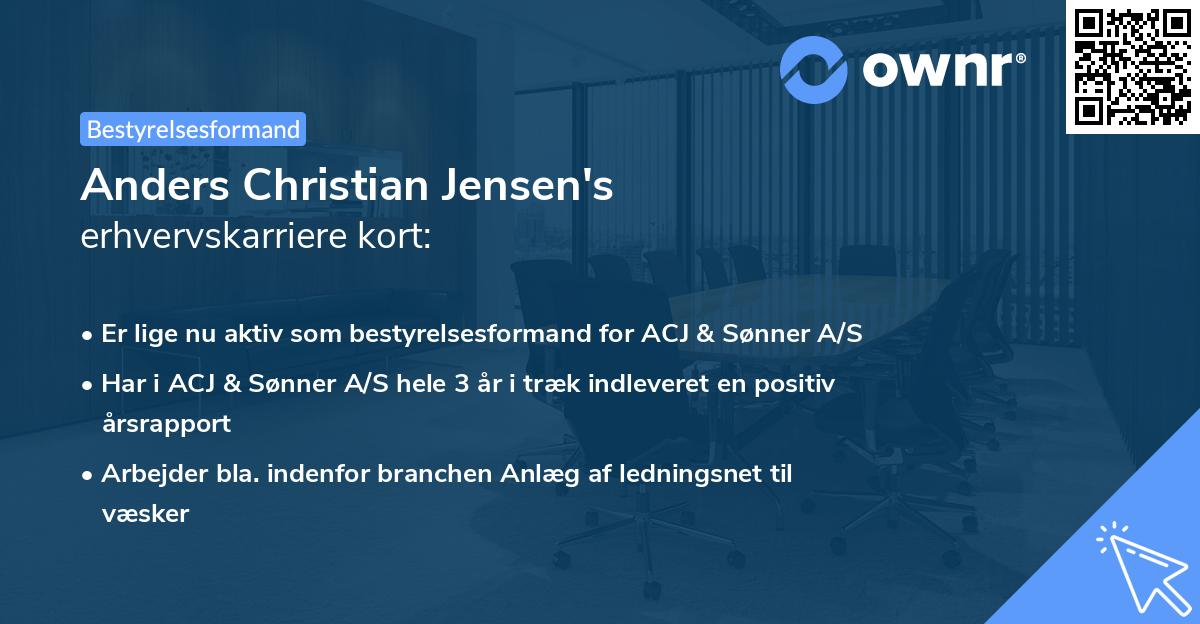 ownr®

Bestyrelsesformand

Anders Christian Jensen's
erhvervskarriere kort:

• Er lige nu aktiv som bestyrelsesformand for ACJ & Sønner A/S
• Har i ACJ & Sønner A/S hele 3 år i træk indleveret en positiv årsrapport
• Arbejder bla. indenfor branchen Anlæg af ledningsnet til væsker